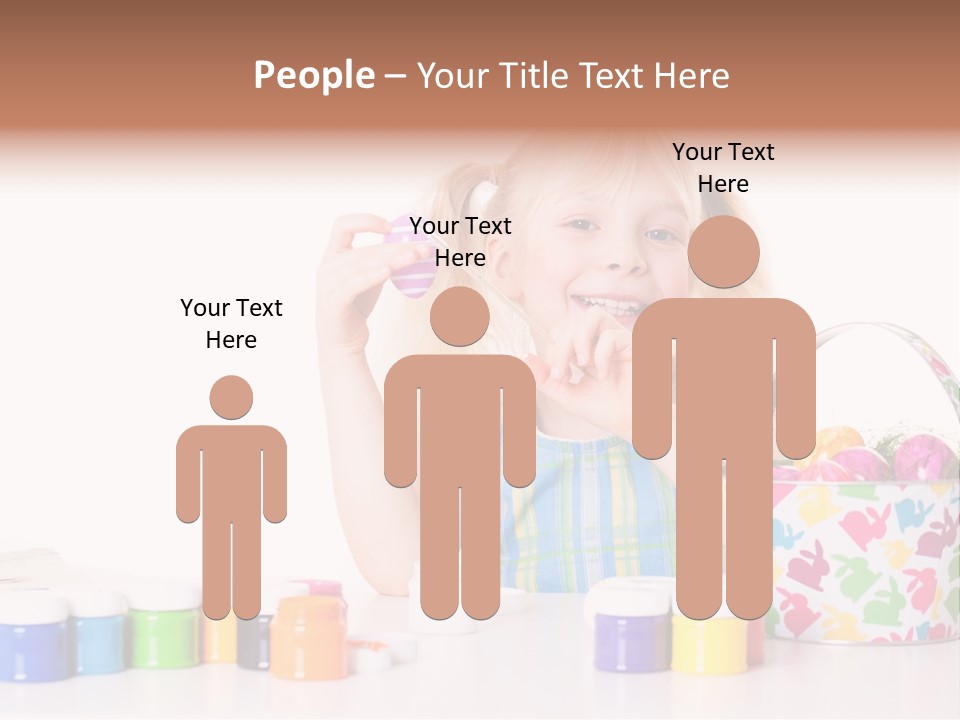 People – Your Title Text Here

Your Text Here

Your Text Here

Your Text Here